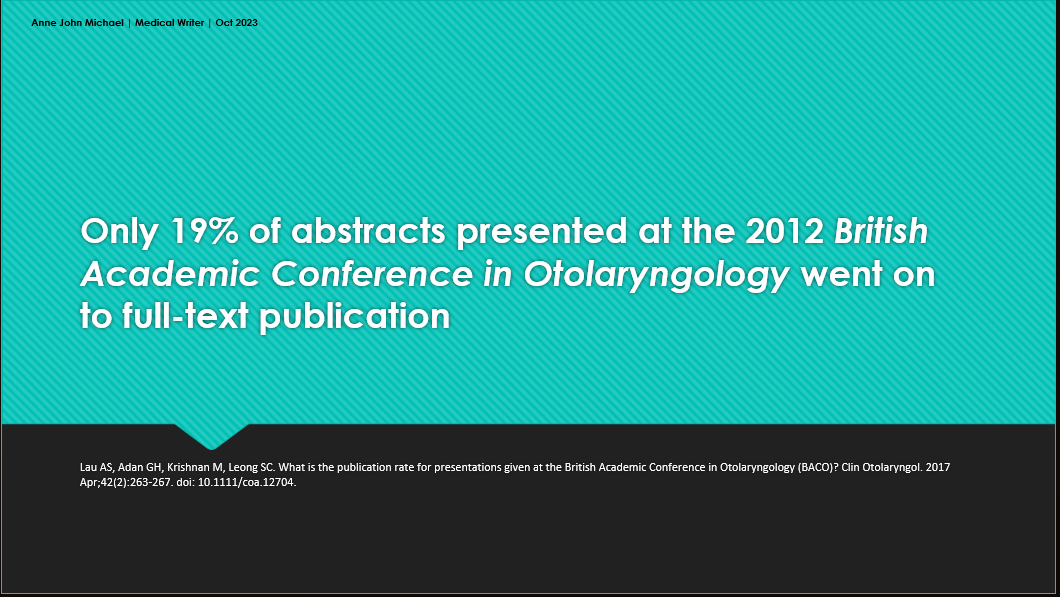 Anne John Michael | Medical Writer | Oct 2023

Only 19% of abstracts presented at the 2012 British Academic Conference in Otolaryngology went on to full-text publication

Lau AS, Adan GH, Krishnan M, Leong SC. What is the publication rate for presentations given at the British Academic Conference in Otolaryngology (BACO)? Clin Otolaryngol. 2017 Apr;42(2):263-267. doi: 10.1111/coa.12704.